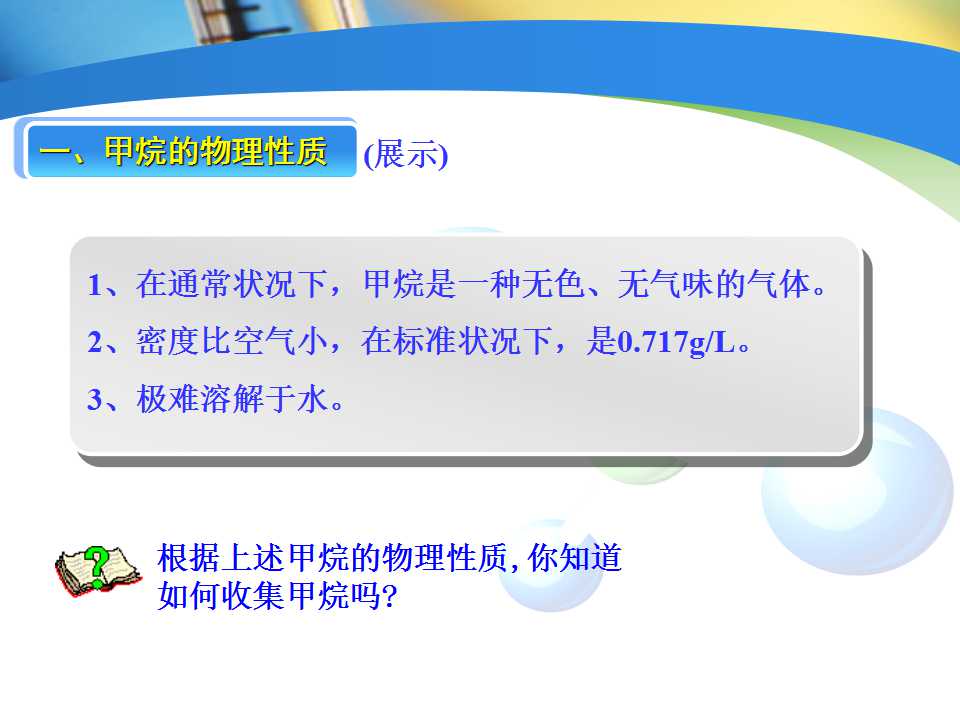 一、甲烷的物理性质 (展示)

1、在通常状况下，甲烷是一种无色、无气味的气体。

2、密度比空气小，在标准状况下，是0.717g/L。

3、极难溶解于水。

根据上述甲烷的物理性质, 你知道如何收集甲烷吗?